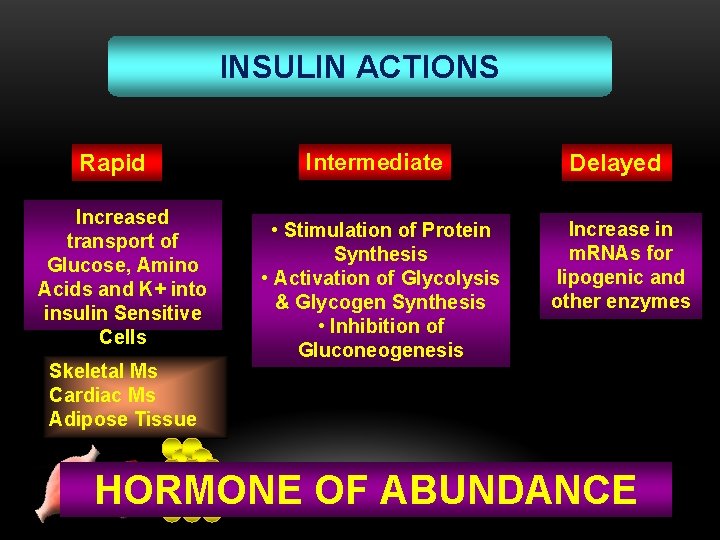 INSULIN ACTIONS

Rapid

Increased transport of Glucose, Amino Acids and K+ into insulin Sensitive Cells

Skeletal Ms
Cardiac Ms
Adipose Tissue

Intermediate

• Stimulation of Protein Synthesis
• Activation of Glycolysis & Glycogen Synthesis
• Inhibition of Gluconeogenesis

Delayed

Increase in mRNAs for lipogenic and other enzymes

HORMONE OF ABUNDANCE